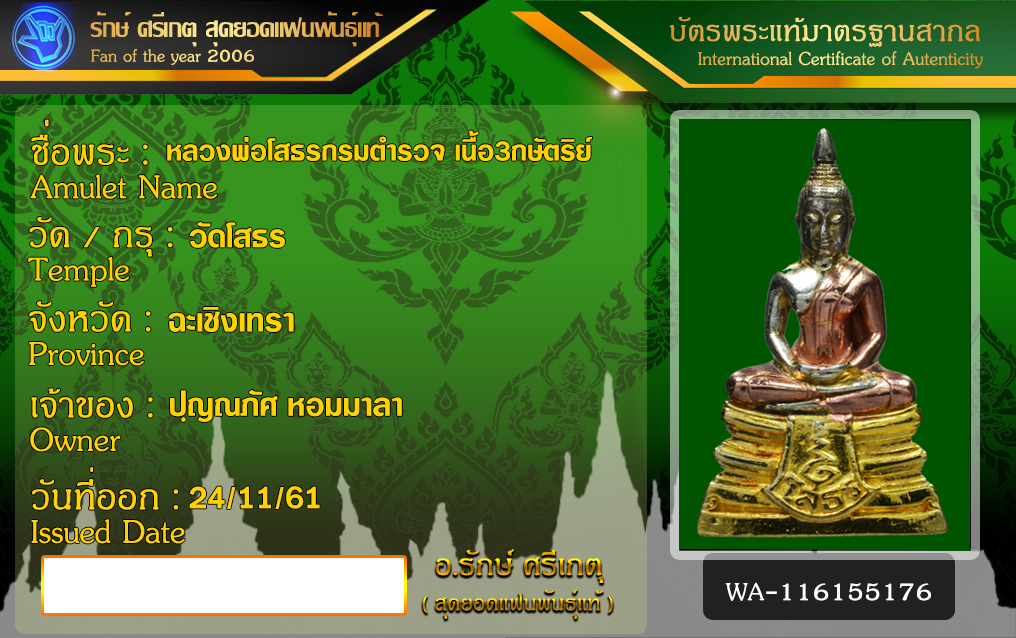 รักษ์ ศรีเกตุ สุดยอดแฟนพันธุ์แท้
Fan of the year 2006

บัตรพระแท้มาตรฐานสากล
International Certificate of Autenticity

ชื่อพระ : หลวงพ่อโสธรกรมตำรวจ เนื้อ3กษัตริย์
Amulet Name

วัด / กรุ : วัดโสธร
Temple

จังหวัด : ฉะเชิงเทรา
Province

เจ้าของ : ปุญณภัศ หอมมาลา
Owner

วันที่ออก : 24/11/61
Issued Date

อ.รักษ์ ศรีเกตุ
( สุดยอดแฟนพันธุ์แท้ )

WA-116155176